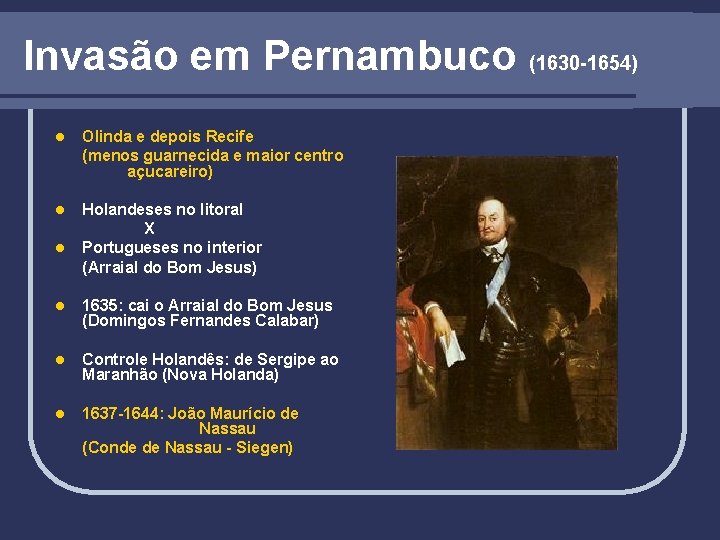 Invasão em Pernambuco (1630-1654)

- Olinda e depois Recife (menos guarnecida e maior centro açucareiro)

- Holandeses no litoral
X
- Portugueses no interior (Arraial do Bom Jesus)

- 1635: cai o Arraial do Bom Jesus (Domingos Fernandes Calabar)

- Controle Holandês: de Sergipe ao Maranhão (Nova Holanda)

- 1637-1644: João Maurício de Nassau (Conde de Nassau - Siegen)